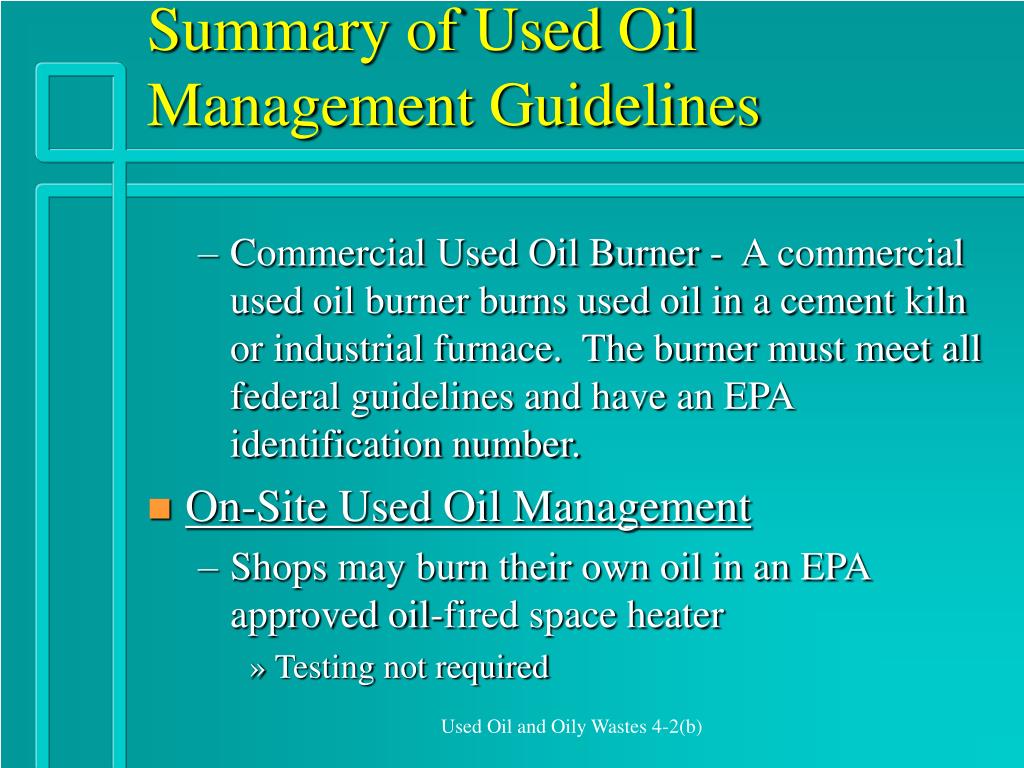 Summary of Used Oil Management Guidelines

– Commercial Used Oil Burner - A commercial used oil burner burns used oil in a cement kiln or industrial furnace. The burner must meet all federal guidelines and have an EPA identification number.

On-Site Used Oil Management

– Shops may burn their own oil in an EPA approved oil-fired space heater

» Testing not required

Used Oil and Oily Wastes 4-2(b)